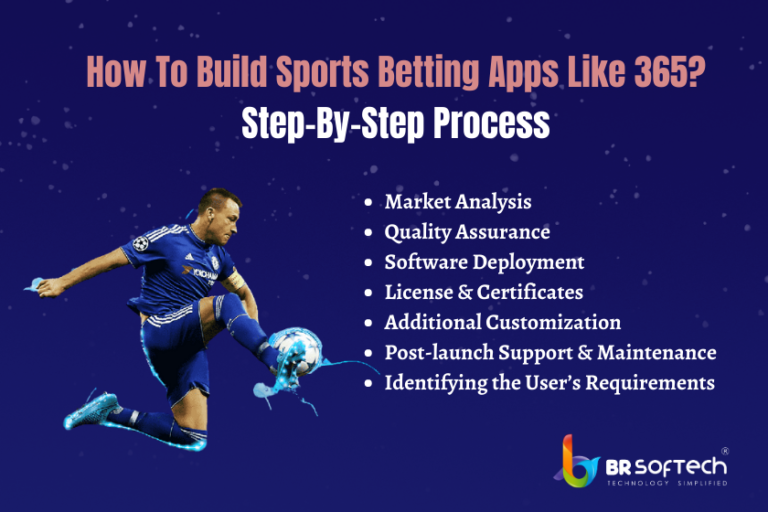 How To Build Sports Betting Apps Like 365?
Step-By-Step Process

- Market Analysis
- Quality Assurance
- Software Deployment
- License & Certificates
- Additional Customization
- Post-launch Support & Maintenance
- Identifying the User's Requirements

BR SOFTECH®
TECHNOLOGY SIMPLIFIED